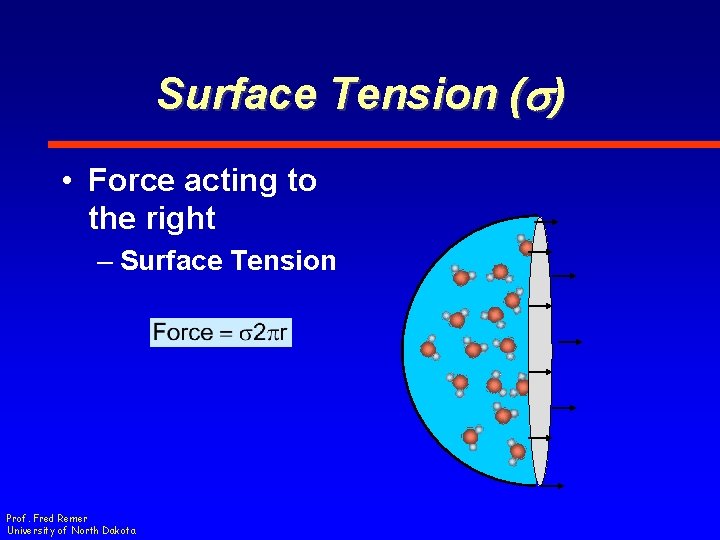 Surface Tension ($\sigma$)

• Force acting to the right
– Surface Tension

$\text{Force} = \sigma 2\pi r$

Prof. Fred Remer
University of North Dakota